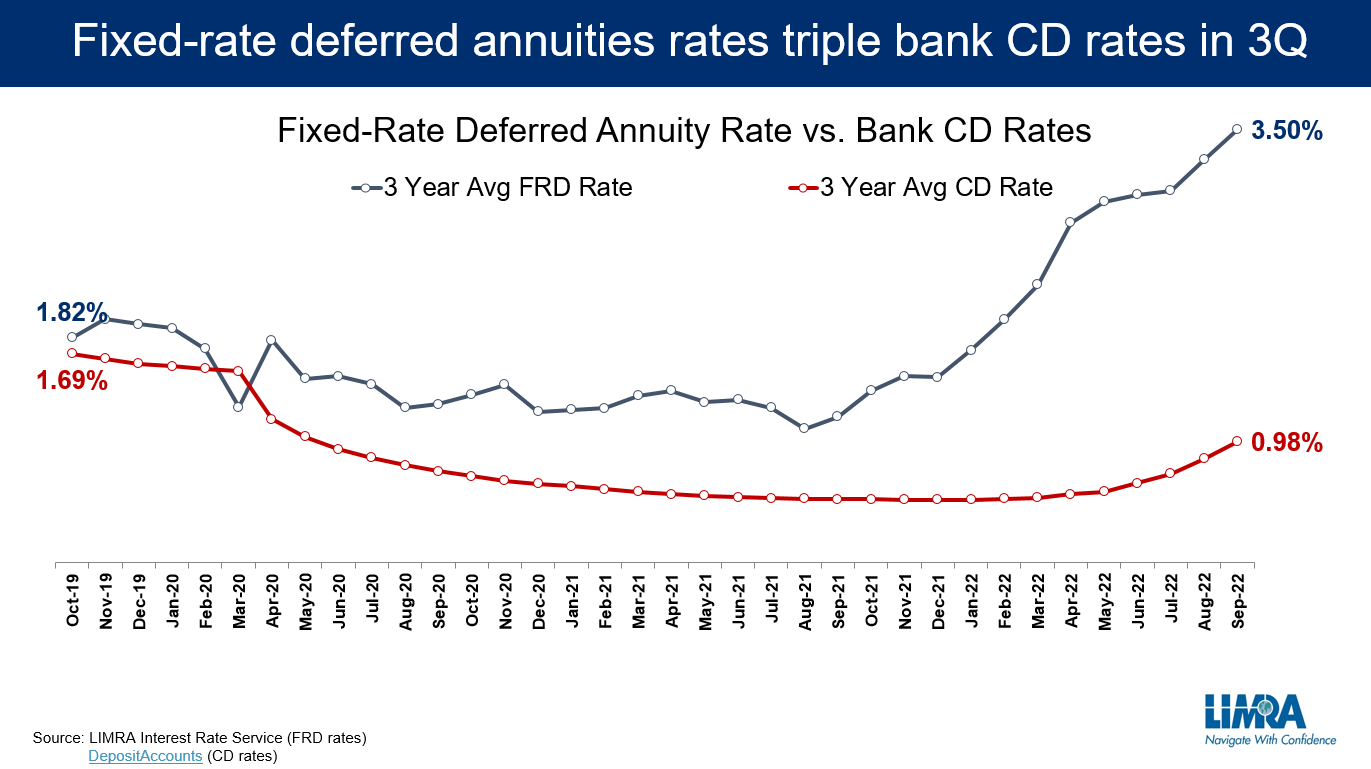 Fixed-rate deferred annuities rates triple bank CD rates in 3Q

Fixed-Rate Deferred Annuity Rate vs. Bank CD Rates

3 Year Avg FRD Rate

3 Year Avg CD Rate

1.82%

1.69%

3.50%

0.98%

Oct-19
Nov-19
Dec-19
Jan-20
Feb-20
Mar-20
Apr-20
May-20
Jun-20
Jul-20
Aug-20
Sep-20
Oct-20
Nov-20
Dec-20
Jan-21
Feb-21
Mar-21
Apr-21
May-21
Jun-21
Jul-21
Aug-21
Sep-21
Oct-21
Nov-21
Dec-21
Jan-22
Feb-22
Mar-22
Apr-22
May-22
Jun-22
Jul-22
Aug-22
Sep-22

Source: LIMRA Interest Rate Service (FRD rates)
DepositAccounts (CD rates)

LIMRA
Navigate With Confidence